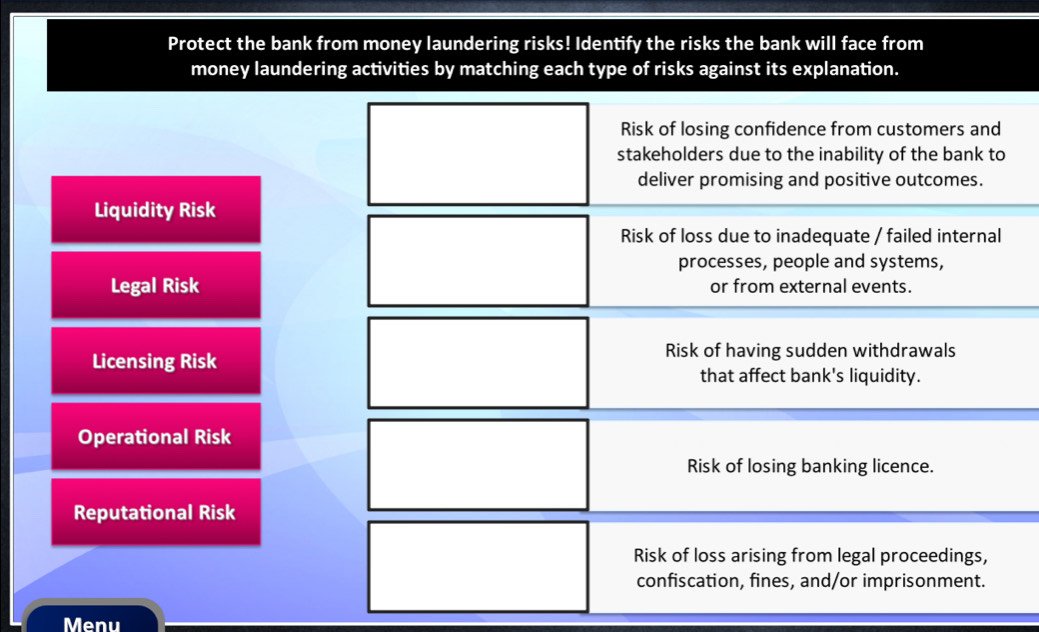 Protect the bank from money laundering risks! Identify the risks the bank will face from money laundering activities by matching each type of risks against its explanation.

Liquidity Risk

Legal Risk

Licensing Risk

Operational Risk

Reputational Risk

Risk of losing confidence from customers and stakeholders due to the inability of the bank to deliver promising and positive outcomes.

Risk of loss due to inadequate / failed internal processes, people and systems, or from external events.

Risk of having sudden withdrawals that affect bank's liquidity.

Risk of losing banking licence.

Risk of loss arising from legal proceedings, confiscation, fines, and/or imprisonment.

Menu